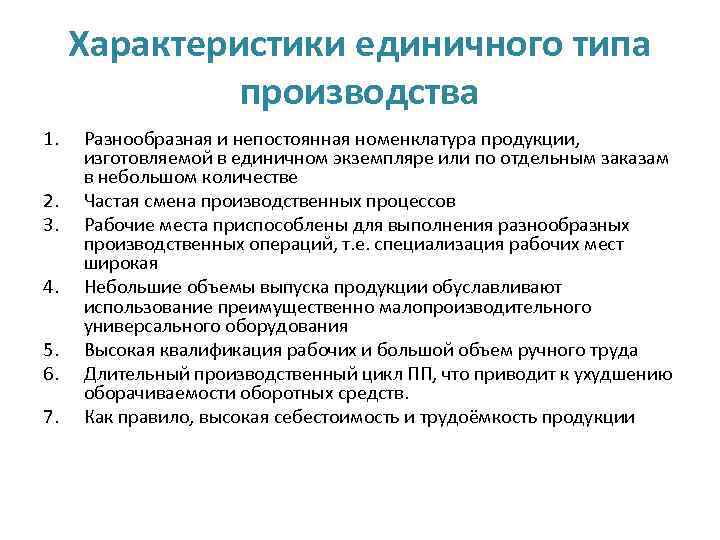 Характеристики единичного типа производства

1. Разнообразная и непостоянная номенклатура продукции, изготовляемой в единичном экземпляре или по отдельным заказам в небольшом количестве
2. Частая смена производственных процессов
3. Рабочие места приспособлены для выполнения разнообразных производственных операций, т.е. специализация рабочих мест широкая
4. Небольшие объемы выпуска продукции обуславливают использование преимущественно малопроизводительного универсального оборудования
5. Высокая квалификация рабочих и большой объем ручного труда
6. Длительный производственный цикл ПП, что приводит к ухудшению оборачиваемости оборотных средств.
7. Как правило, высокая себестоимость и трудоёмкость продукции